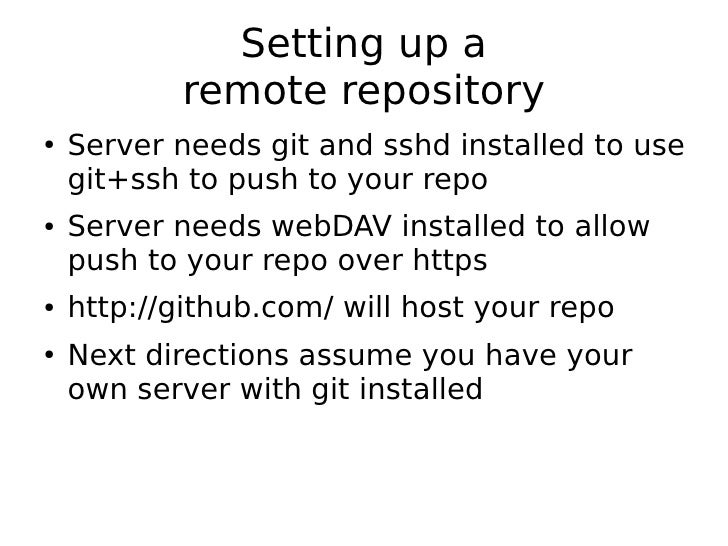 Setting up a
remote repository

• Server needs git and sshd installed to use git+ssh to push to your repo

• Server needs webDAV installed to allow push to your repo over https

• http://github.com/ will host your repo

• Next directions assume you have your own server with git installed